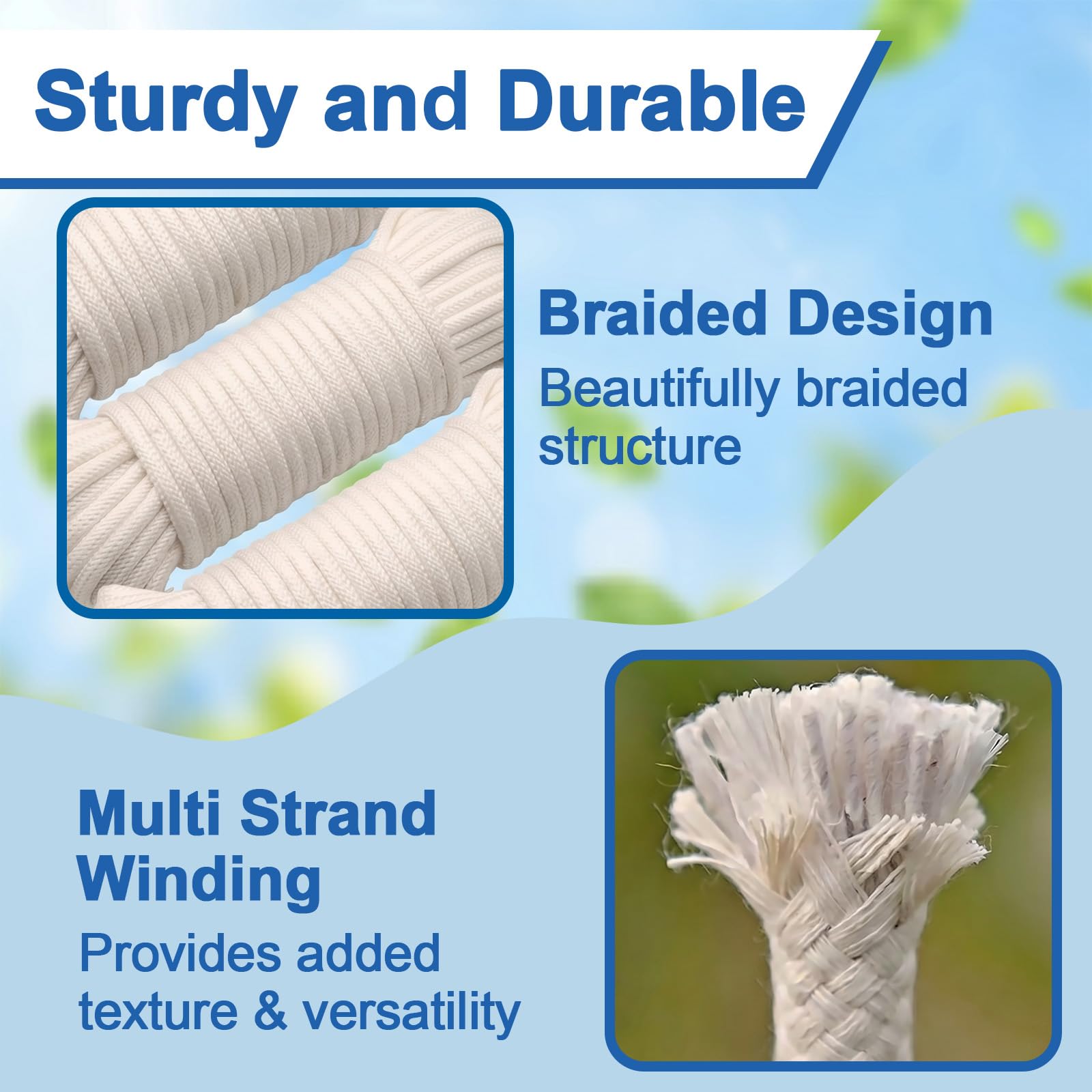 Sturdy and Durable

Braided Design
Beautifully braided structure

Multi Strand Winding
Provides added texture & versatility